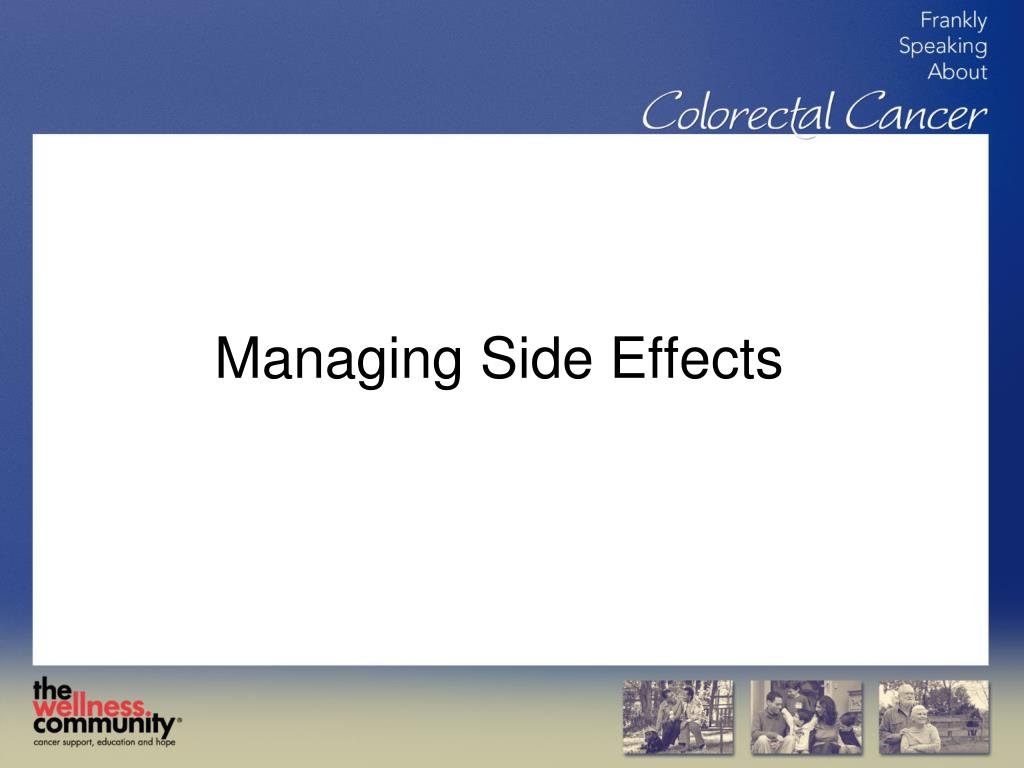 Frankly Speaking About
Colorectal Cancer

Managing Side Effects

the wellness. community®
cancer support, education and hope